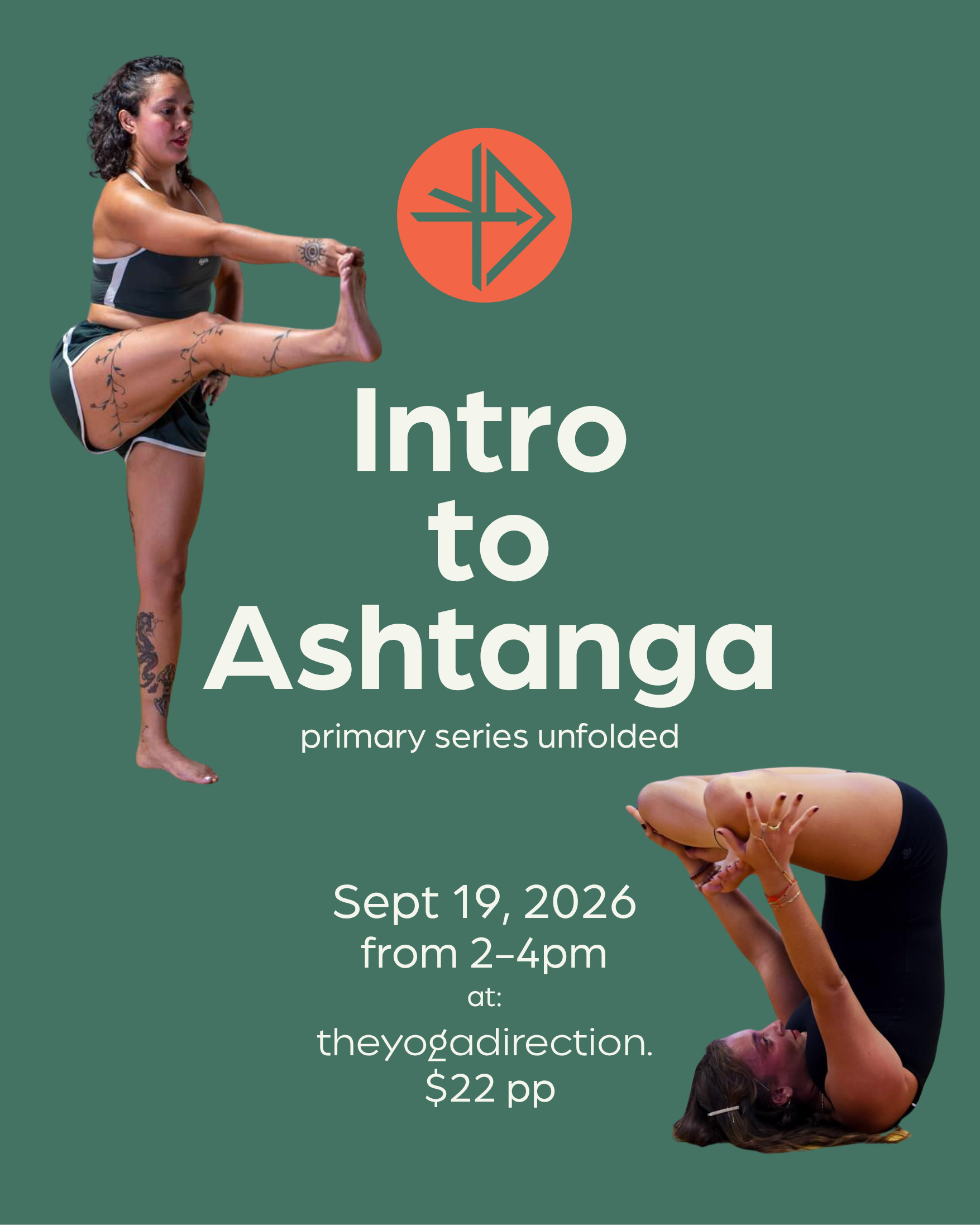 Intro to Ashtanga

primary series unfolded

Sept 19, 2026
from 2–4pm
at:
theyogadirection.
$22 pp